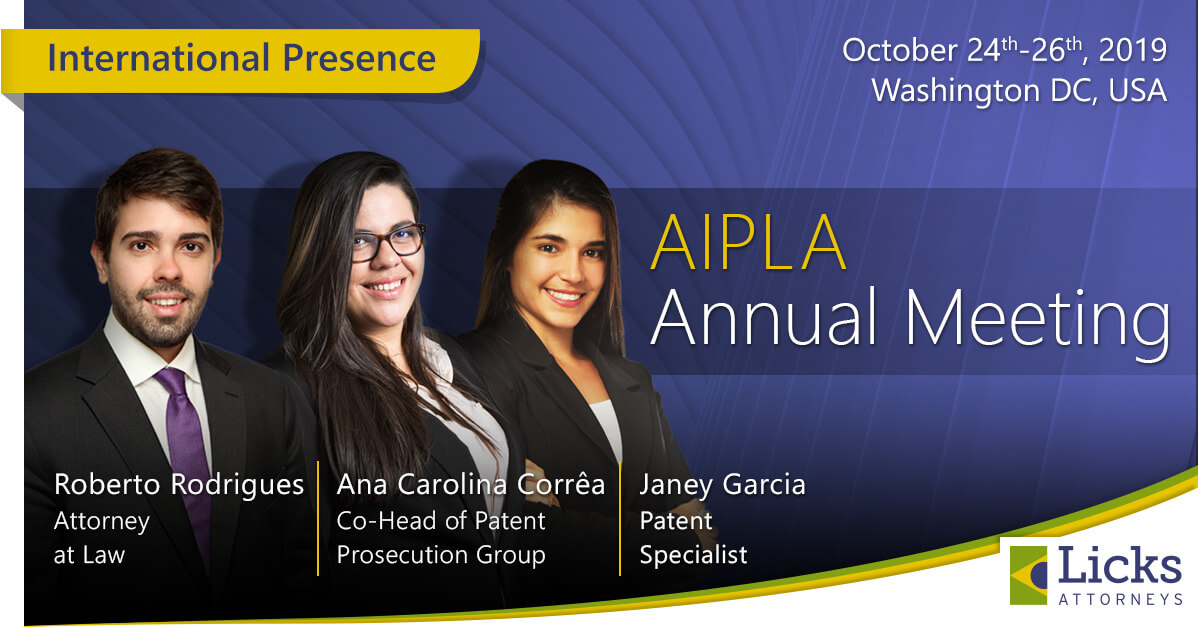 International Presence

October 24$^{th}$-26$^{th}$, 2019
Washington DC, USA

AIPLA
Annual Meeting

Roberto Rodrigues
Attorney
at Law

Ana Carolina Corrêa
Co-Head of Patent
Prosecution Group

Janey Garcia
Patent
Specialist

Licks
ATTORNEYS